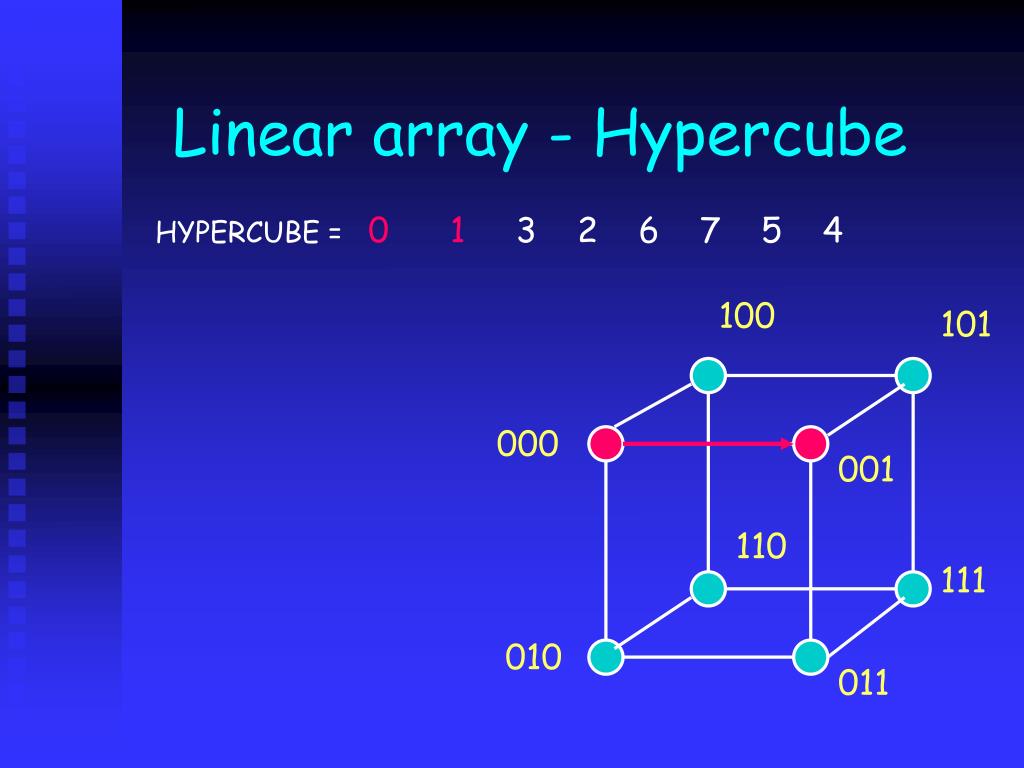 Linear array - Hypercube

HYPERCUBE = 0 1 3 2 6 7 5 4

100

101

000

001

110

111

010

011